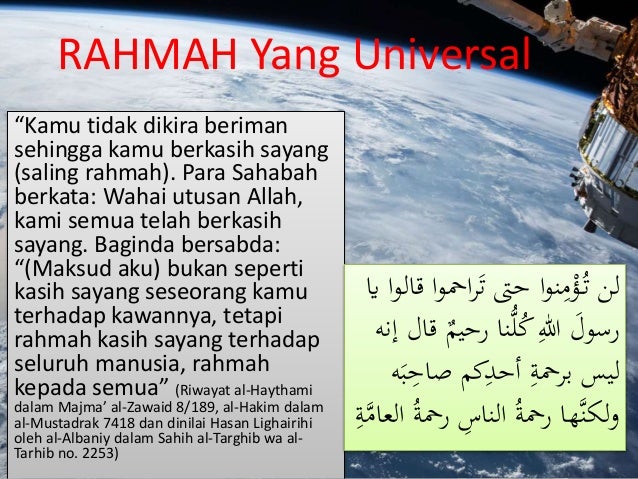 RAHMAH Yang Universal

“Kamu tidak dikira beriman sehingga kamu berkasih sayang (saling rahmah). Para Sahabah berkata: Wahai utusan Allah, kami semua telah berkasih sayang. Baginda bersabda: “(Maksud aku) bukan seperti kasih sayang seseorang kamu terhadap kawannya, tetapi rahmah kasih sayang terhadap seluruh manusia, rahmah kepada semua” (Riwayat al-Haythami dalam Majma’ al-Zawaid 8/189, al-Hakim dalam al-Mustadrak 7418 dan dinilai Hasan Lighairihi oleh al-Albaniy dalam Sahih al-Targhib wa al-Tarhib no. 2253)

لن تُؤْمِنوا حتى تَراحموا قالوا يا رسولَ اللهِ كُلُّنا رحيمٌ قال إنه ليس برحمةِ أحدِكم صاحِبَه ولكنَّها رحمةُ الناسِ رحمةُ العامَّةِ